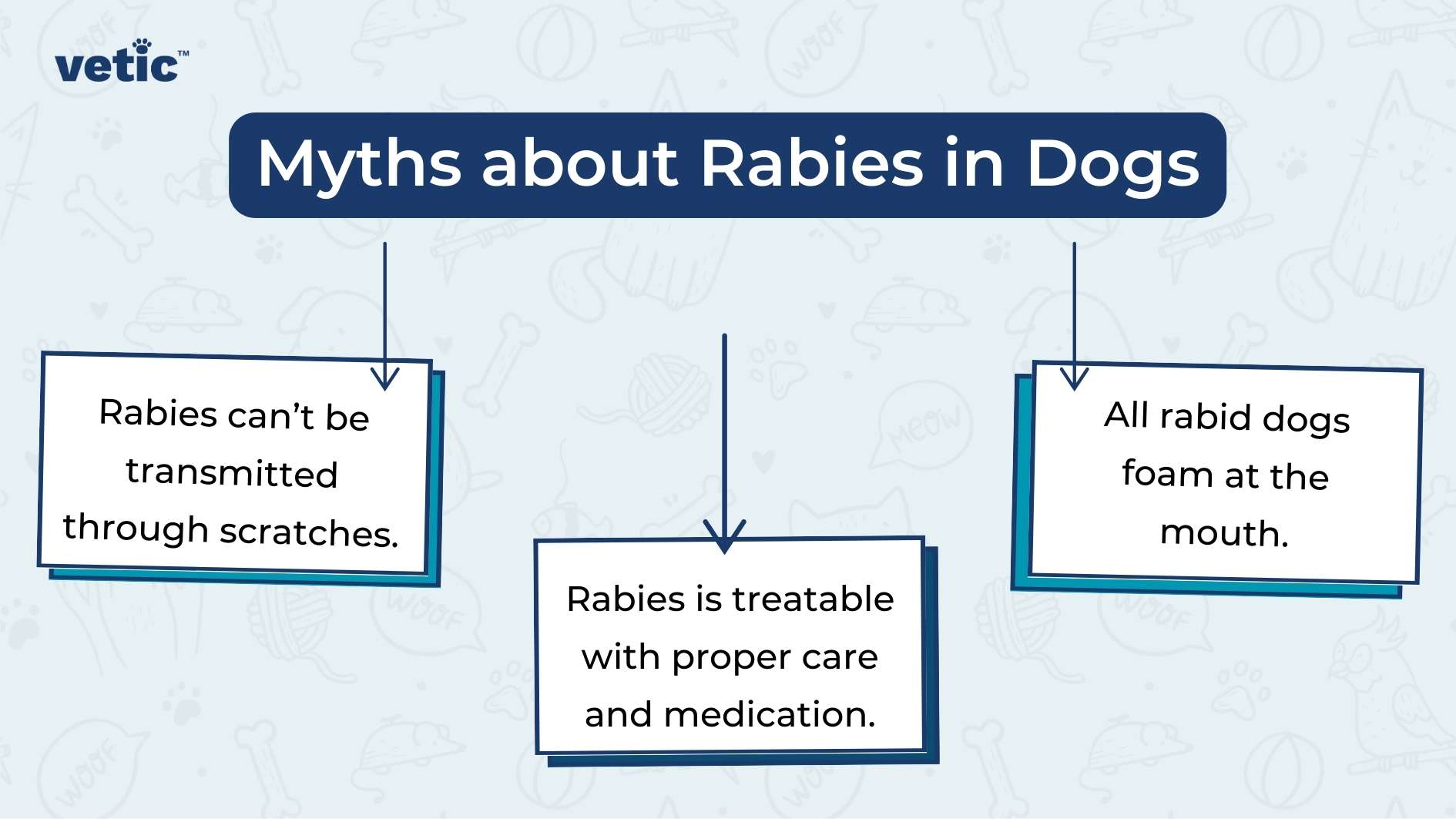 vetic™

Myths about Rabies in Dogs

Rabies can't be transmitted through scratches.

Rabies is treatable with proper care and medication.

All rabid dogs foam at the mouth.